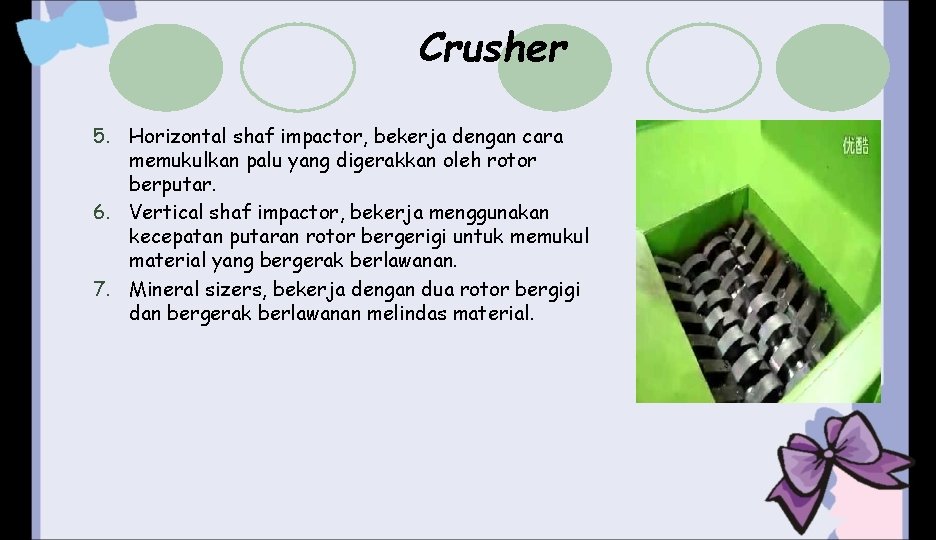 Crusher

5. Horizontal shaf impactor, bekerja dengan cara memukulkan palu yang digerakkan oleh rotor berputar.
6. Vertical shaf impactor, bekerja menggunakan kecepatan putaran rotor bergerigi untuk memukul material yang bergerak berlawanan.
7. Mineral sizers, bekerja dengan dua rotor bergigi dan bergerak berlawanan melindas material.

优酷